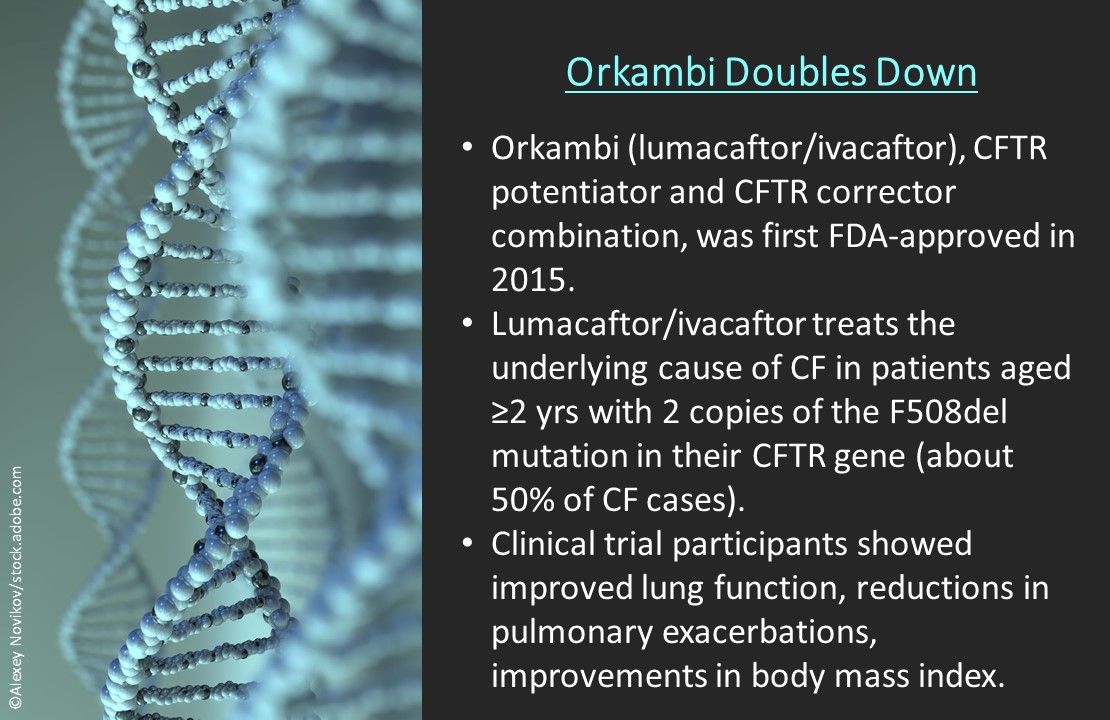 ©Alexey Novikov/stock.adobe.com

Orkambi Doubles Down

• Orkambi (lumacaftor/ivacaftor), CFTR potentiator and CFTR corrector combination, was first FDA-approved in 2015.
• Lumacaftor/ivacaftor treats the underlying cause of CF in patients aged ≥2 yrs with 2 copies of the F508del mutation in their CFTR gene (about 50% of CF cases).
• Clinical trial participants showed improved lung function, reductions in pulmonary exacerbations, improvements in body mass index.